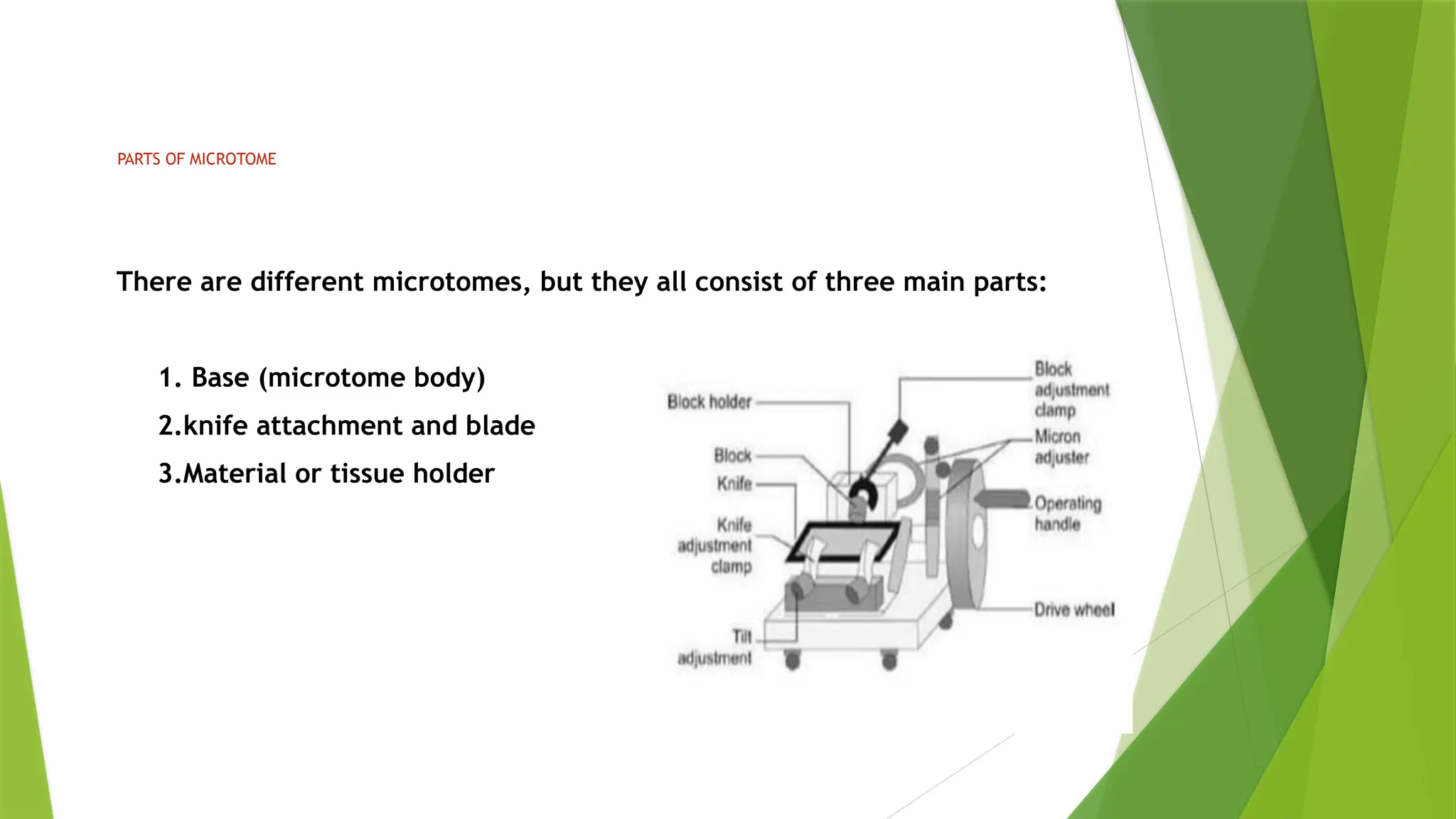 PARTS OF MICROTOME

There are different microtomes, but they all consist of three main parts:

1. Base (microtome body)
2.knife attachment and blade
3.Material or tissue holder

Block holder
Block
Knife
Knife adjustment clamp
Tilt adjustment
Block adjustment clamp
Micron adjuster
Operating handle
Drive wheel